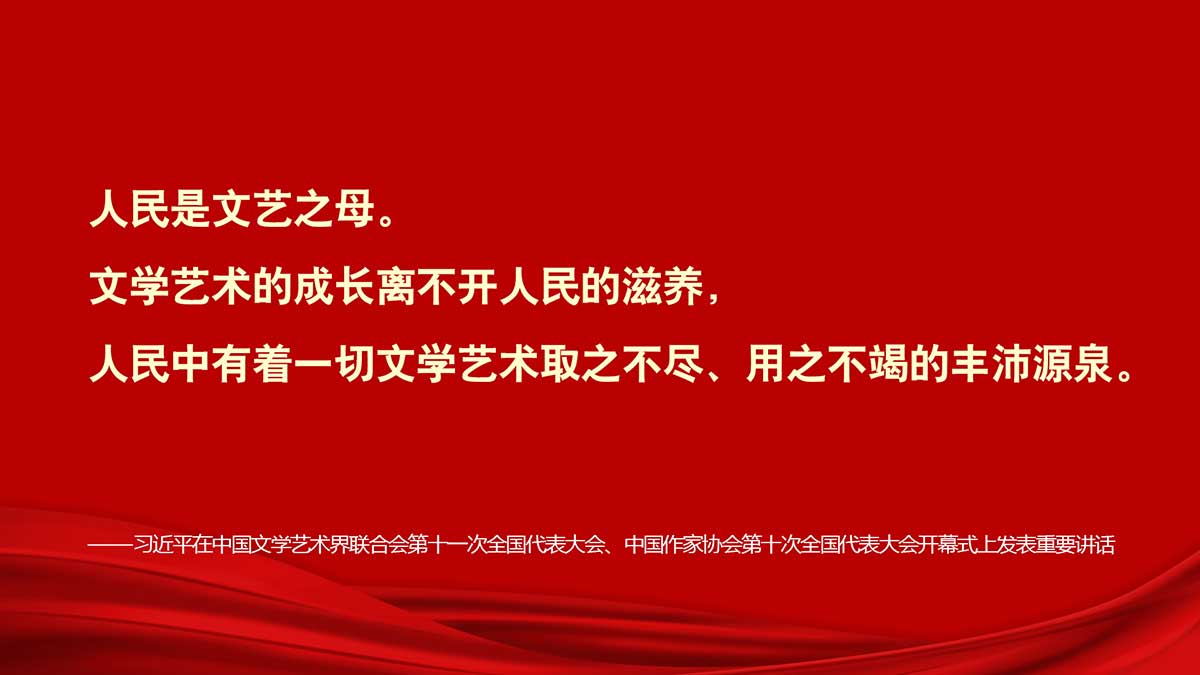 人民是文艺之母。

文学艺术的成长离不开人民的滋养，

人民中有着一切文学艺术取之不尽、用之不竭的丰沛源泉。

——习近平在中国文学艺术界联合会第十一次全国代表大会、中国作家协会第十次全国代表大会开幕式上发表重要讲话